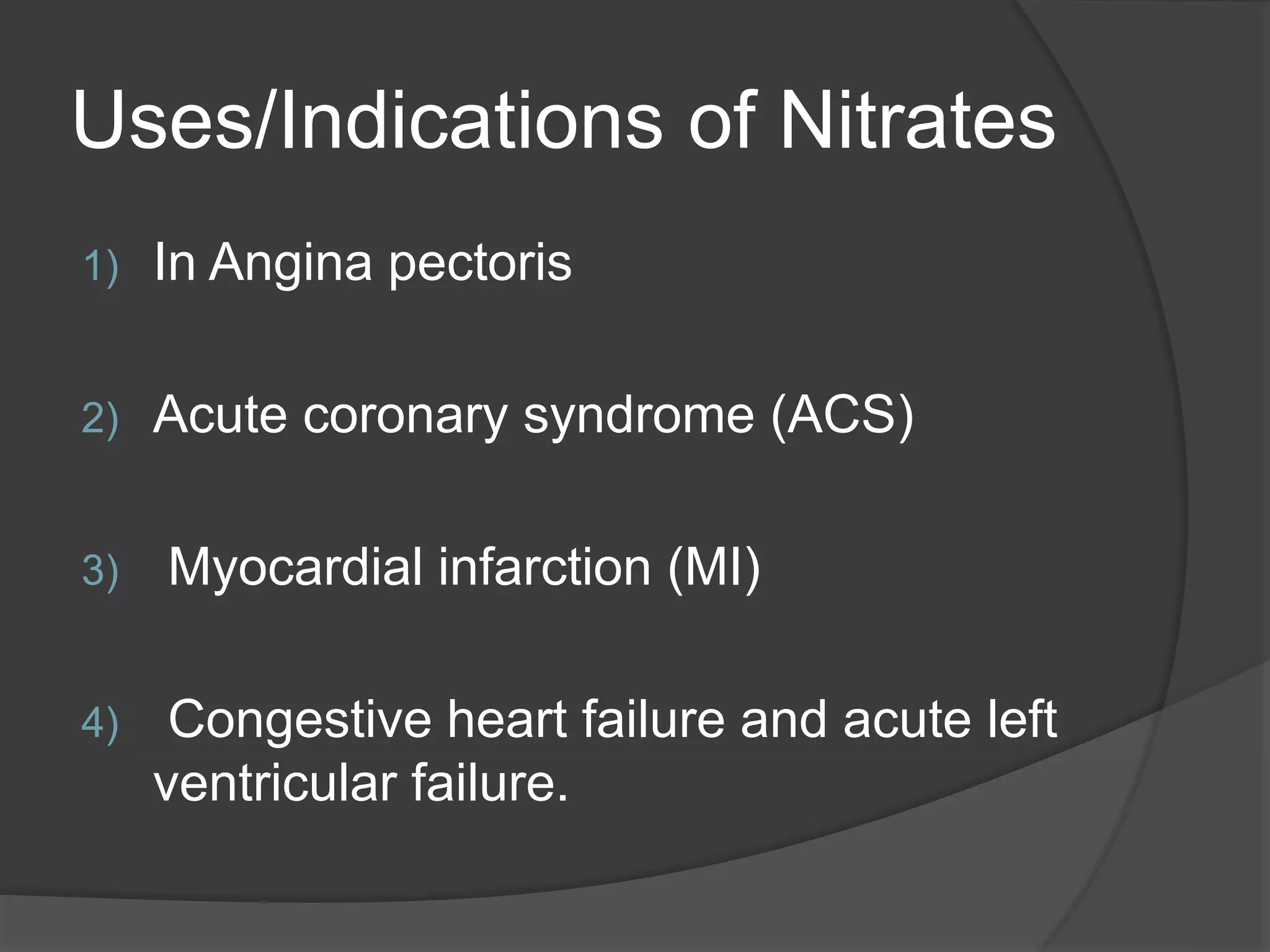 Uses/Indications of Nitrates

1) In Angina pectoris

2) Acute coronary syndrome (ACS)

3) Myocardial infarction (MI)

4) Congestive heart failure and acute left ventricular failure.